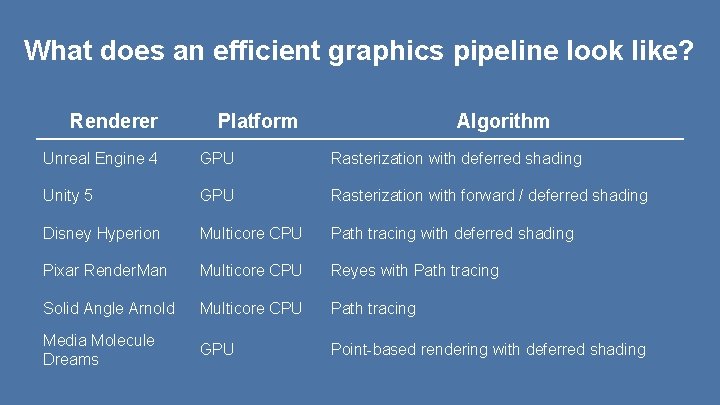 What does an efficient graphics pipeline look like?

| Renderer | Platform | Algorithm |
|---|---|---|
| Unreal Engine 4 | GPU | Rasterization with deferred shading |
| Unity 5 | GPU | Rasterization with forward / deferred shading |
| Disney Hyperion | Multicore CPU | Path tracing with deferred shading |
| Pixar RenderMan | Multicore CPU | Reyes with Path tracing |
| Solid Angle Arnold | Multicore CPU | Path tracing |
| Media Molecule Dreams | GPU | Point-based rendering with deferred shading |